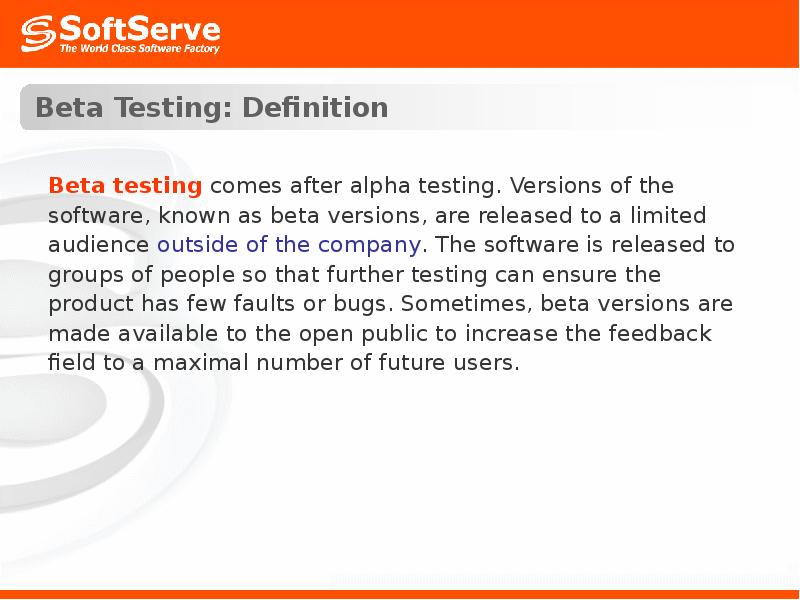 SoftServe
The World Class Software Factory

Beta Testing: Definition

Beta testing comes after alpha testing. Versions of the software, known as beta versions, are released to a limited audience outside of the company. The software is released to groups of people so that further testing can ensure the product has few faults or bugs. Sometimes, beta versions are made available to the open public to increase the feedback field to a maximal number of future users.